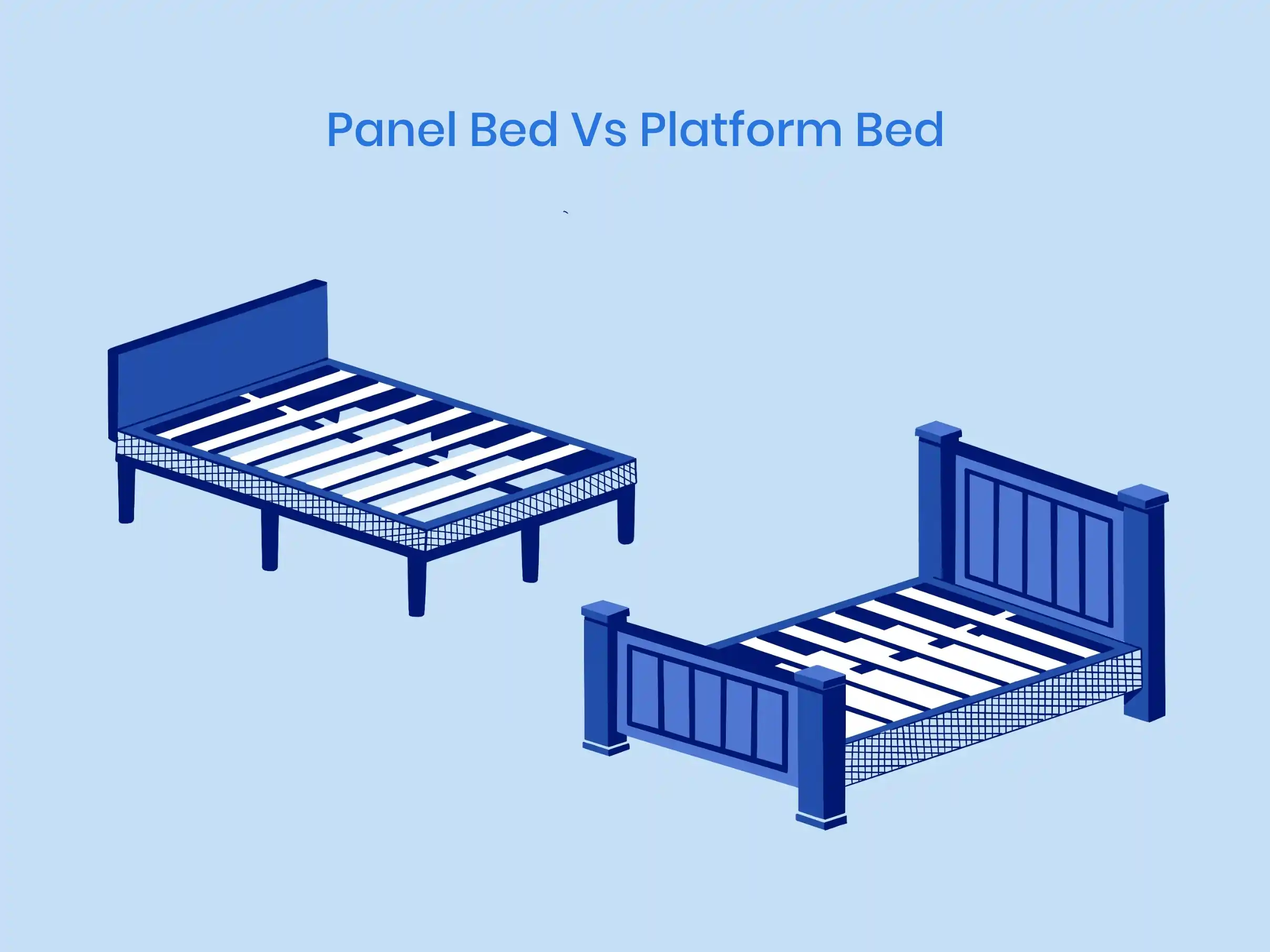 Panel Bed Vs Platform Bed